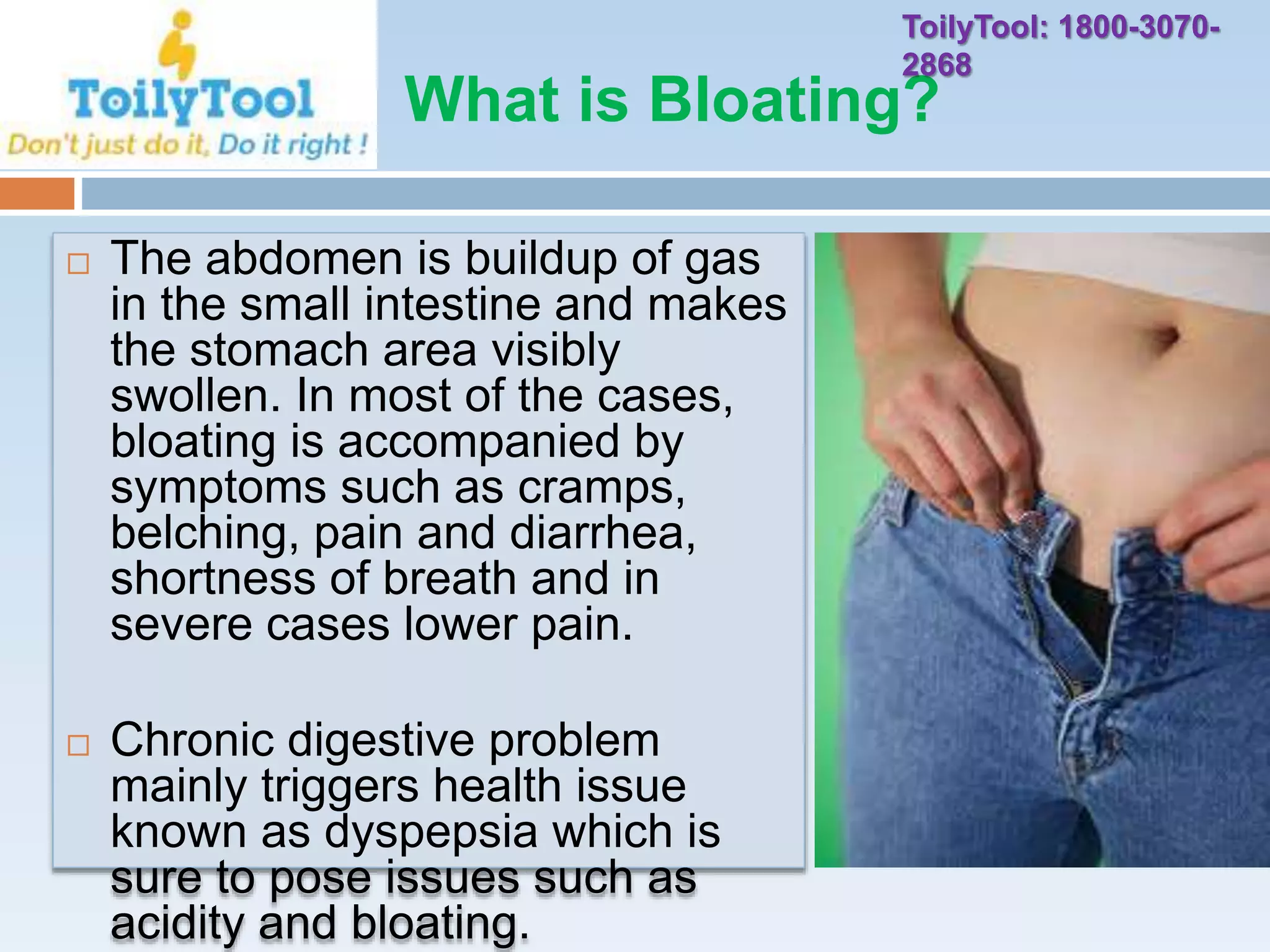 ToilyTool
Don't just do it, Do it right !

ToilyTool: 1800-3070-2868

What is Bloating?

□ The abdomen is buildup of gas in the small intestine and makes the stomach area visibly swollen. In most of the cases, bloating is accompanied by symptoms such as cramps, belching, pain and diarrhea, shortness of breath and in severe cases lower pain.

□ Chronic digestive problem mainly triggers health issue known as dyspepsia which is sure to pose issues such as acidity and bloating.